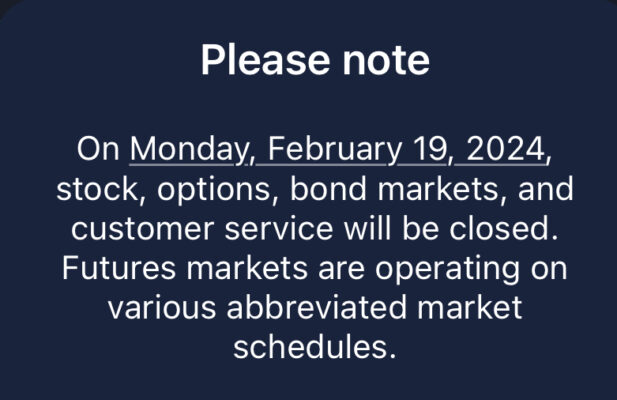 Please note

On Monday, February 19, 2024, stock, options, bond markets, and customer service will be closed. Futures markets are operating on various abbreviated market schedules.